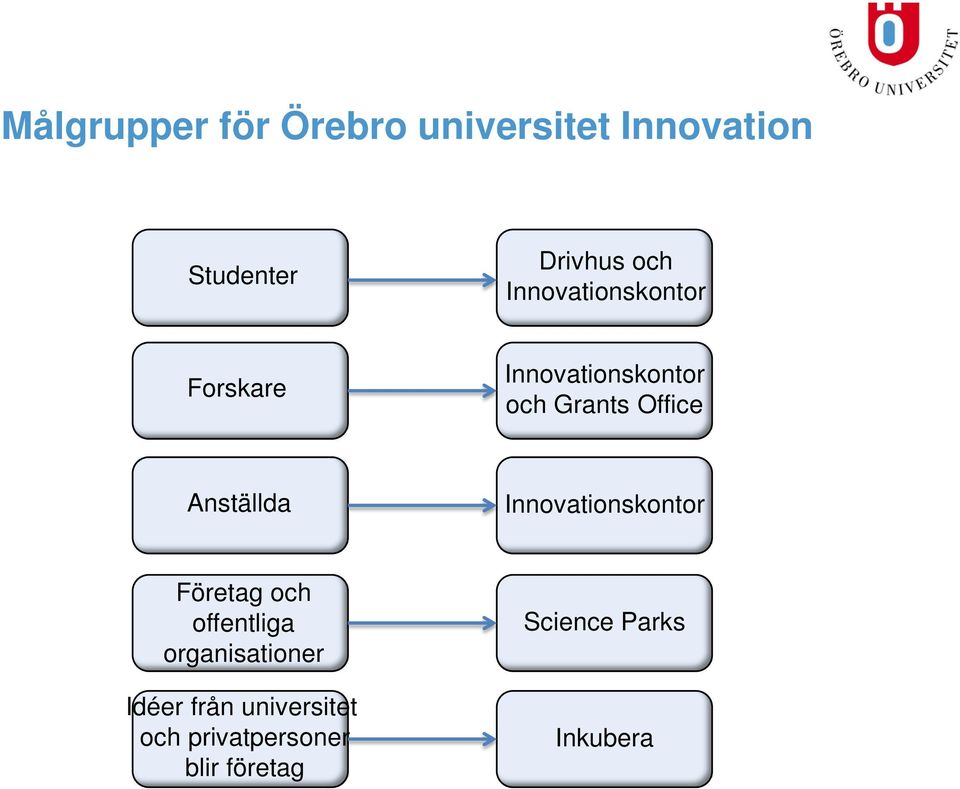 ÖREBRO UNIVERSITET

Målgrupper för Örebro universitet Innovation

Studenter

Drivhus och Innovationskontor

Forskare

Innovationskontor och Grants Office

Anställda

Innovationskontor

Företag och offentliga organisationer

Science Parks

Idéer från universitet och privatpersoner blir företag

Inkubera